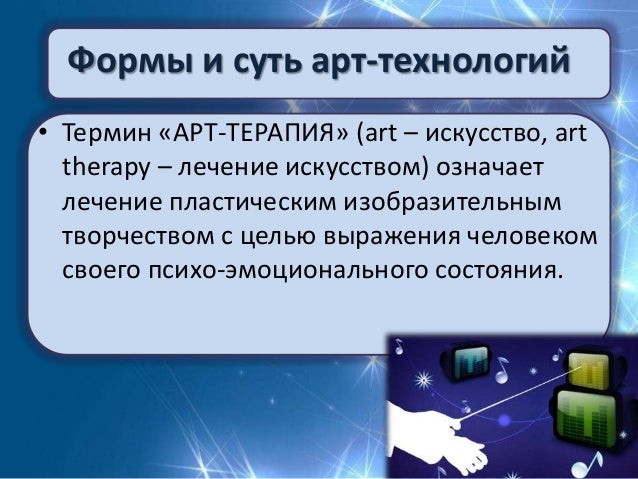 Формы и суть арт-технологий

• Термин «АРТ-ТЕРАПИЯ» (art – искусство, art therapy – лечение искусством) означает лечение пластическим изобразительным творчеством с целью выражения человеком своего психо-эмоционального состояния.